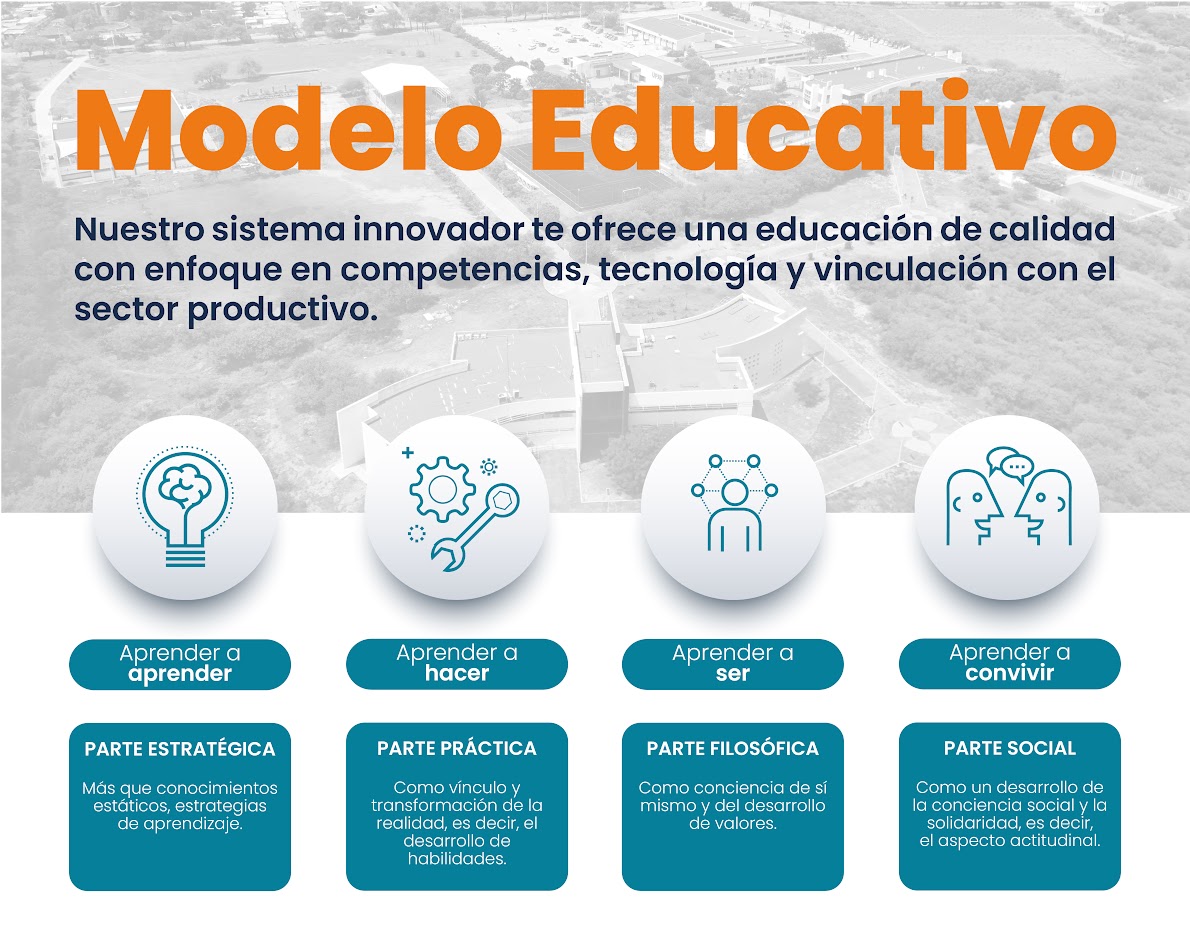 Modelo Educativo

Nuestro sistema innovador te ofrece una educación de calidad con enfoque en competencias, tecnología y vinculación con el sector productivo.

Aprender a aprender

PARTE ESTRATÉGICA

Más que conocimientos estáticos, estrategias de aprendizaje.

Aprender a hacer

PARTE PRÁCTICA

Como vínculo y transformación de la realidad, es decir, el desarrollo de habilidades.

Aprender a ser

PARTE FILOSÓFICA

Como conciencia de sí mismo y del desarrollo de valores.

Aprender a convivir

PARTE SOCIAL

Como un desarrollo de la conciencia social y la solidaridad, es decir, el aspecto actitudinal.